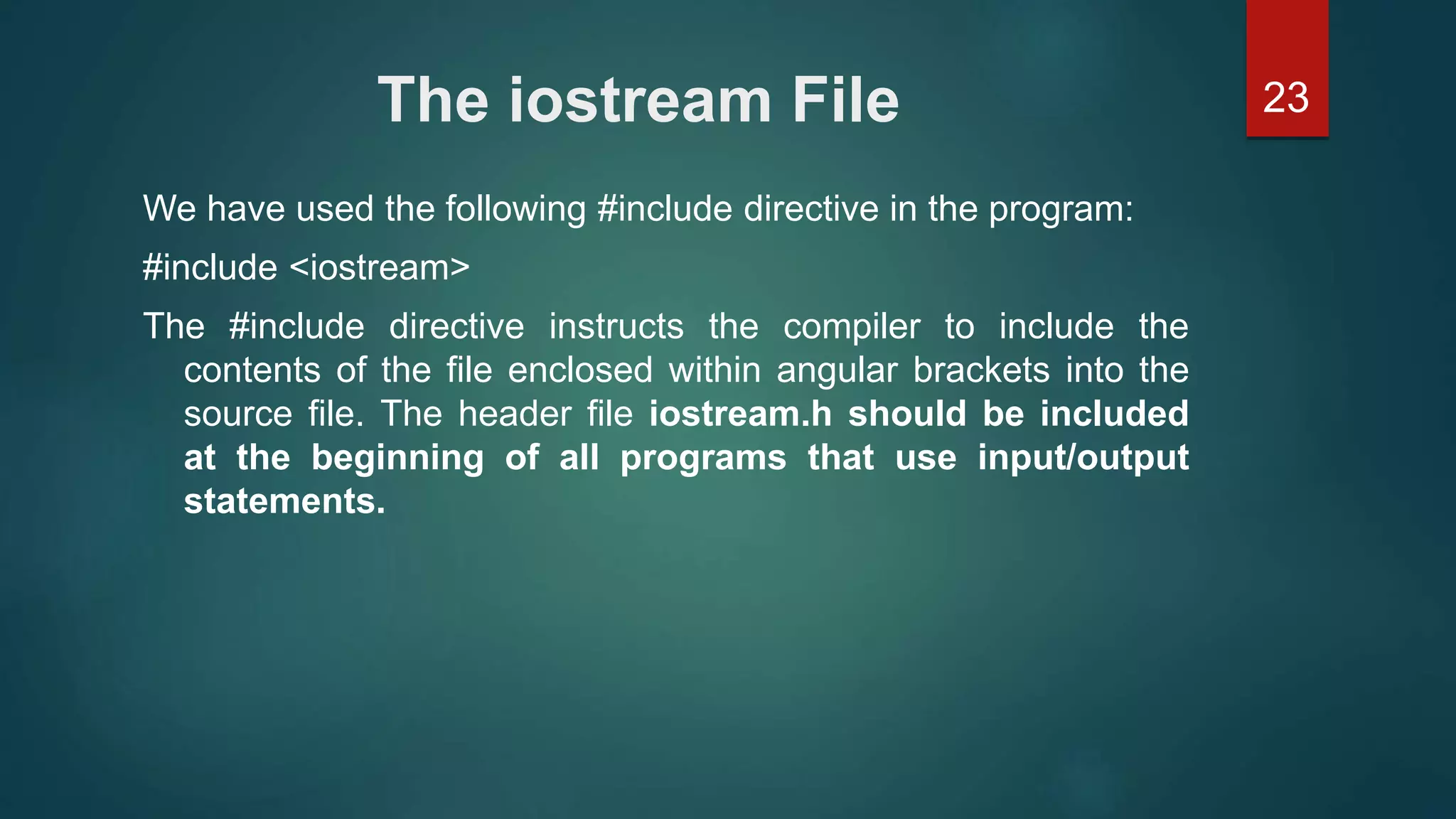 The iostream File

23

We have used the following #include directive in the program:

#include <iostream>

The #include directive instructs the compiler to include the contents of the file enclosed within angular brackets into the source file. The header file iostream.h should be included at the beginning of all programs that use input/output statements.